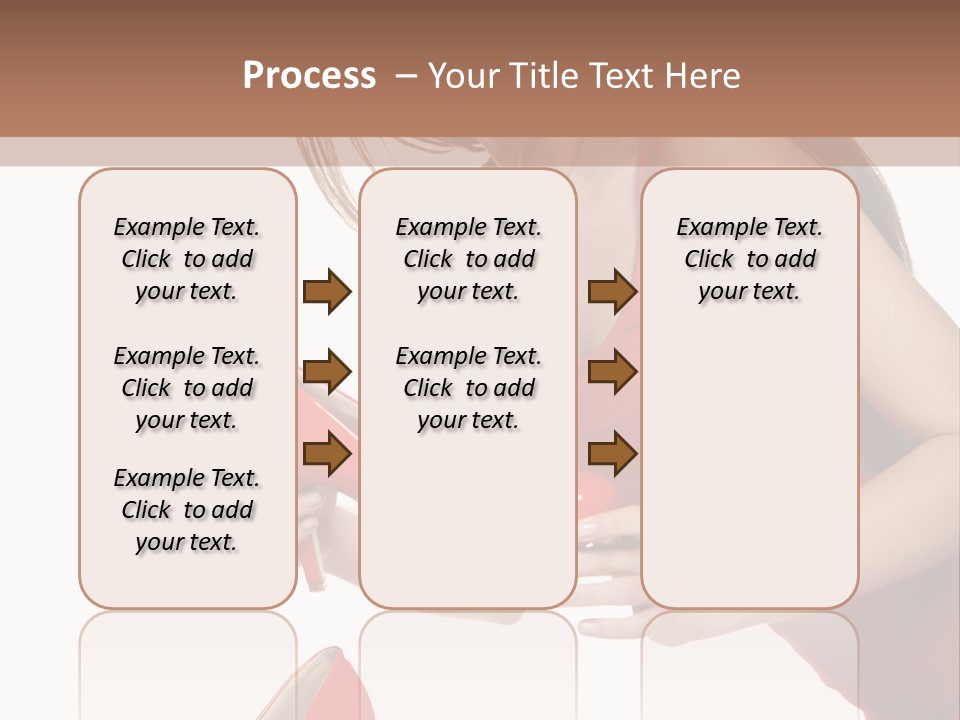 Process – Your Title Text Here

Example Text. Click to add your text.

Example Text. Click to add your text.

Example Text. Click to add your text.

Example Text. Click to add your text.

Example Text. Click to add your text.

Example Text. Click to add your text.